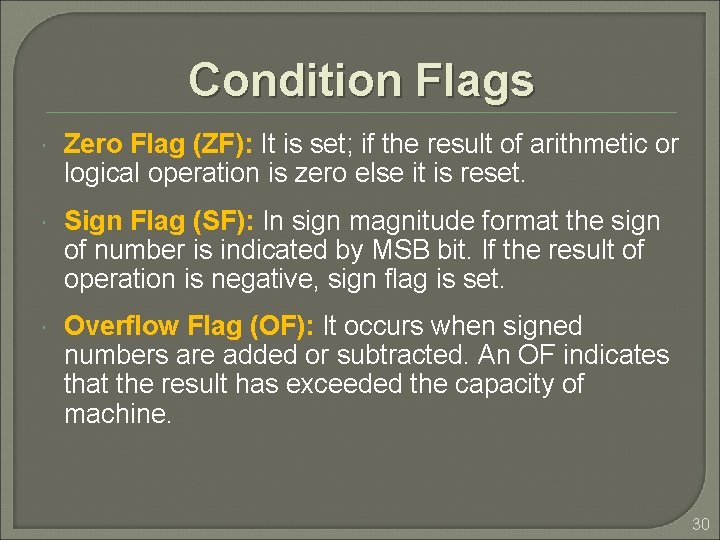 Condition Flags

Zero Flag (ZF): It is set; if the result of arithmetic or logical operation is zero else it is reset.

Sign Flag (SF): In sign magnitude format the sign of number is indicated by MSB bit. If the result of operation is negative, sign flag is set.

Overflow Flag (OF): It occurs when signed numbers are added or subtracted. An OF indicates that the result has exceeded the capacity of machine.

30